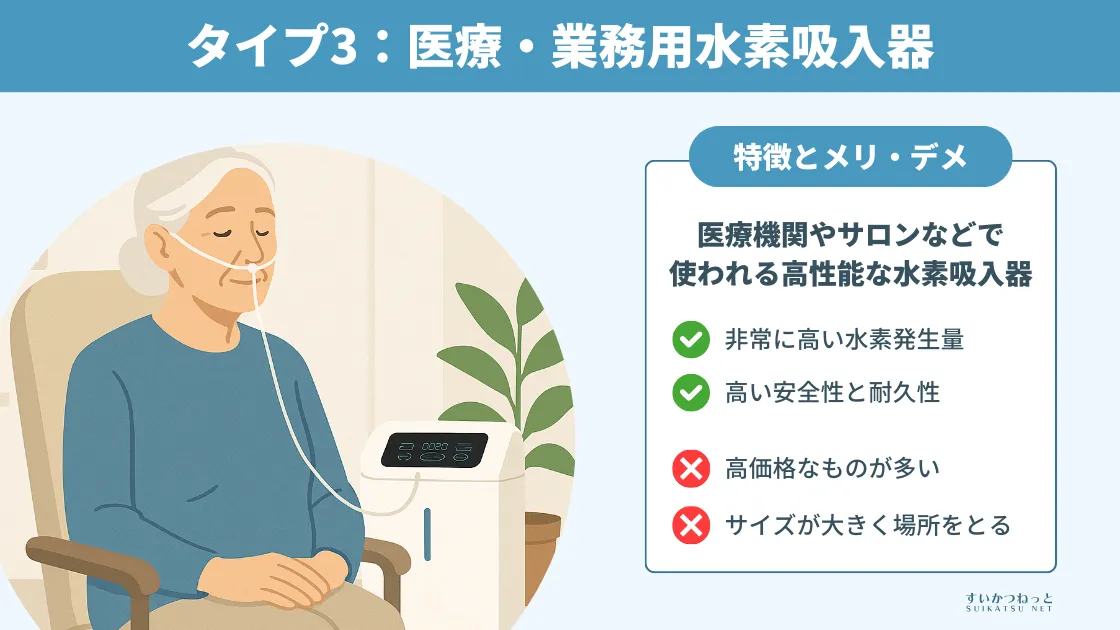 タイプ3：医療・業務用水素吸入器

0020

特徴とメリ・デメ

医療機関やサロンなどで使われる高性能な水素吸入器

非常に高い水素発生量

高い安全性と耐久性

高価格なものが多い

サイズが大きく場所をとる

すいかつねっと
SUIKATSU NET